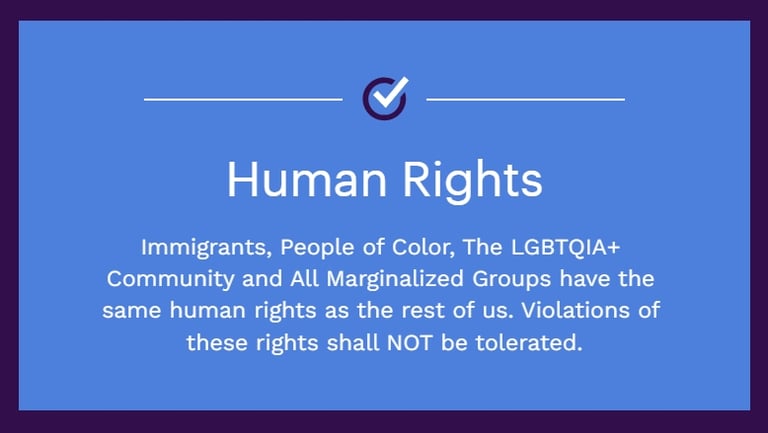 Human Rights

Immigrants, People of Color, The LGBTQIA+ Community and All Marginalized Groups have the same human rights as the rest of us. Violations of these rights shall NOT be tolerated.